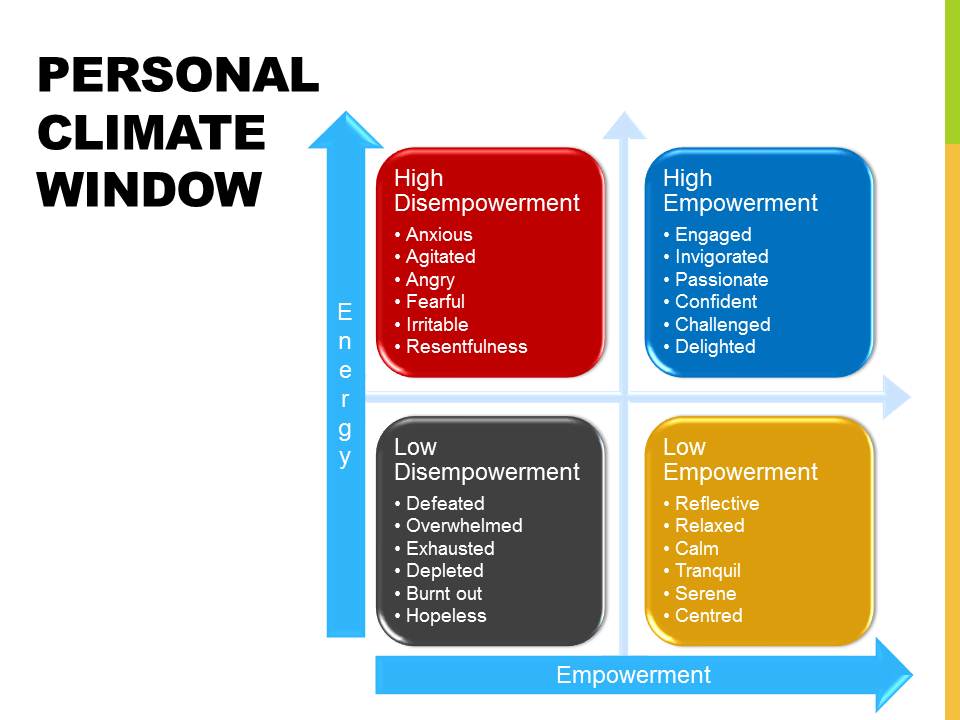 PERSONAL CLIMATE WINDOW

Energy

High Disempowerment
• Anxious
• Agitated
• Angry
• Fearful
• Irritable
• Resentfulness

High Empowerment
• Engaged
• Invigorated
• Passionate
• Confident
• Challenged
• Delighted

Low Disempowerment
• Defeated
• Overwhelmed
• Exhausted
• Depleted
• Burnt out
• Hopeless

Low Empowerment
• Reflective
• Relaxed
• Calm
• Tranquil
• Serene
• Centred

Empowerment